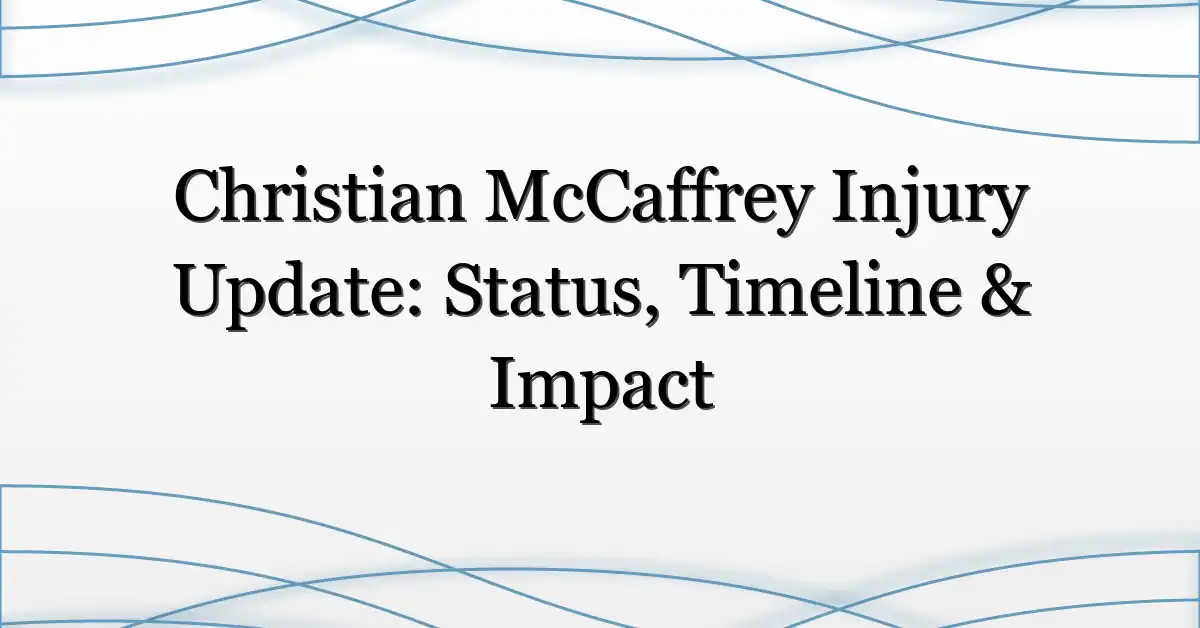 Christian McCaffrey Injury Update: Status, Timeline & Impact